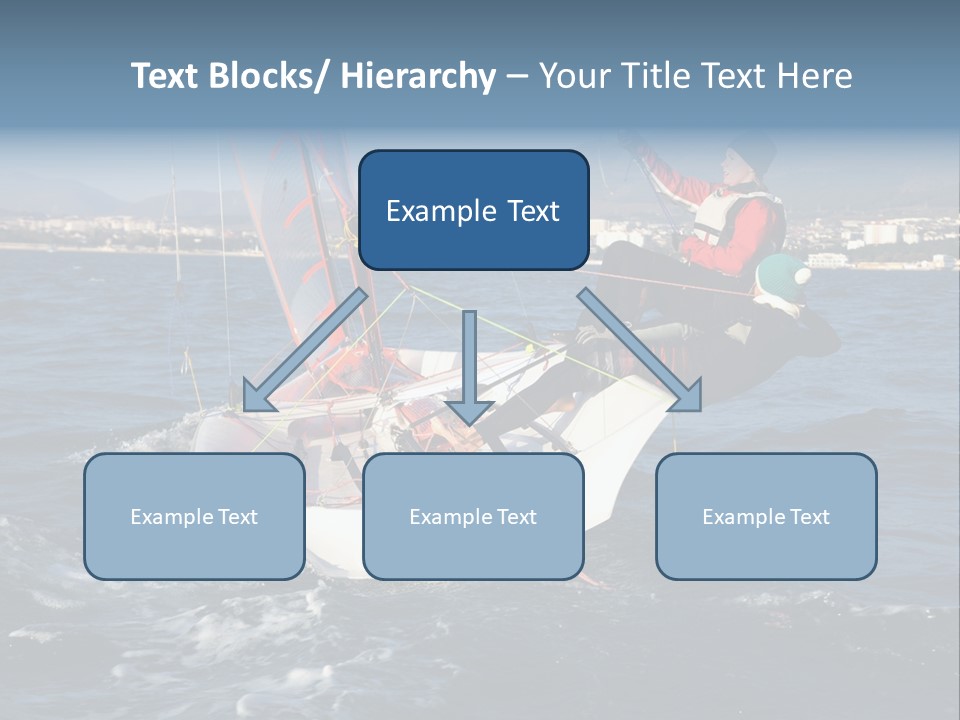 Text Blocks/ Hierarchy – Your Title Text Here

Example Text

Example Text

Example Text

Example Text